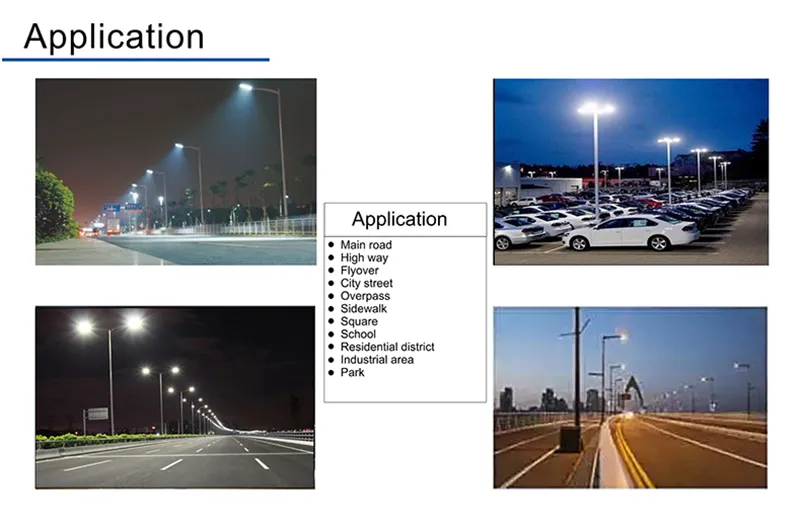 Application

Application

- Main road
- High way
- Flyover
- City street
- Overpass
- Sidewalk
- Square
- School
- Residential district
- Industrial area
- Park